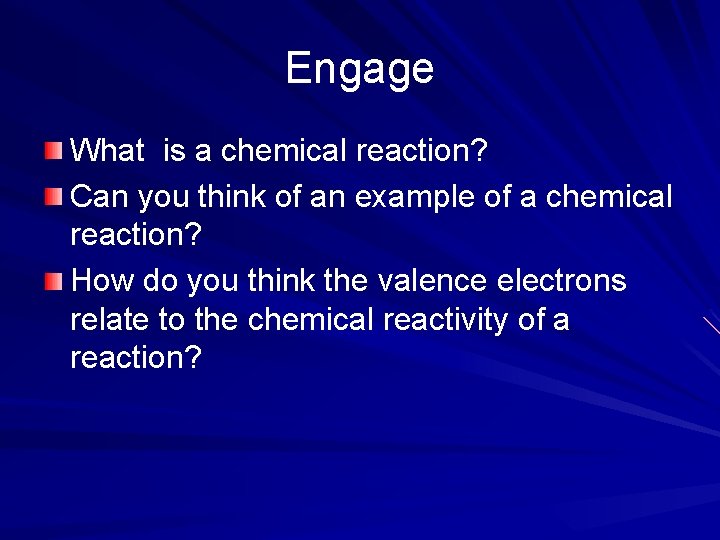 Engage

What  is a chemical reaction?

Can you think of an example of a chemical reaction?

How do you think the valence electrons relate to the chemical reactivity of a reaction?